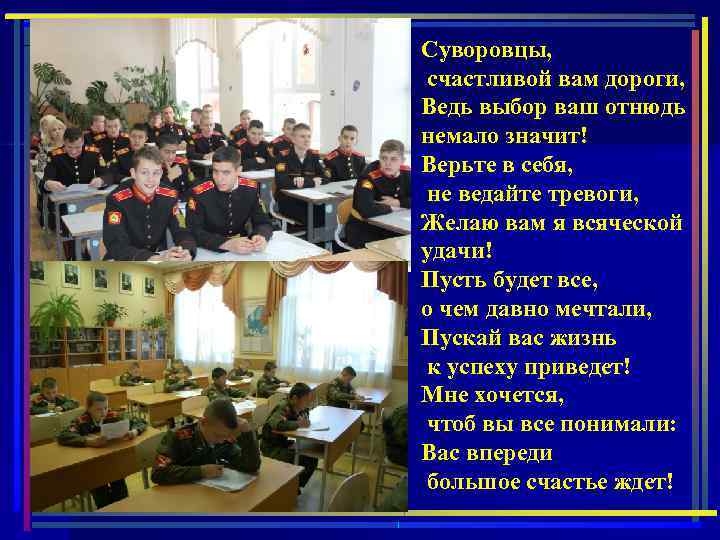 Суворовцы,
счастливой вам дороги,
Ведь выбор ваш отнюдь немало значит!
Верьте в себя,
не ведайте тревоги,
Желаю вам я всяческой удачи!
Пусть будет все,
о чем давно мечтали,
Пускай вас жизнь
к успеху приведет!
Мне хочется,
чтоб вы все понимали:
Вас впереди
большое счастье ждет!